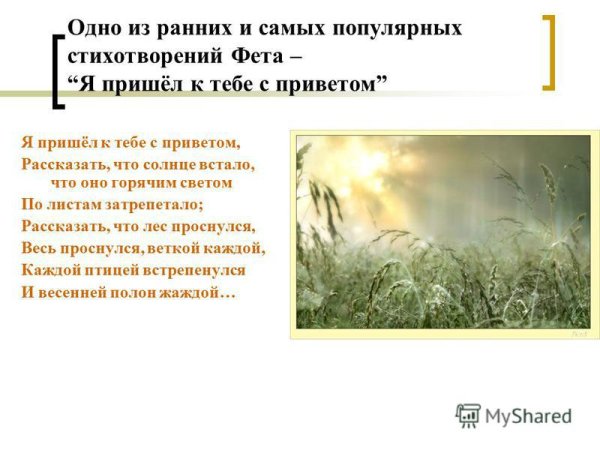 Одно из ранних и самых популярных стихотворений Фета – “Я пришёл к тебе с приветом”

Я пришёл к тебе с приветом,
Рассказать, что солнце встало,
что оно горячим светом
По листам затрепетало;
Рассказать, что лес проснулся,
Весь проснулся, веткой каждой,
Каждой птицей встрепенулся
И весенней полон жаждой…

MyShared